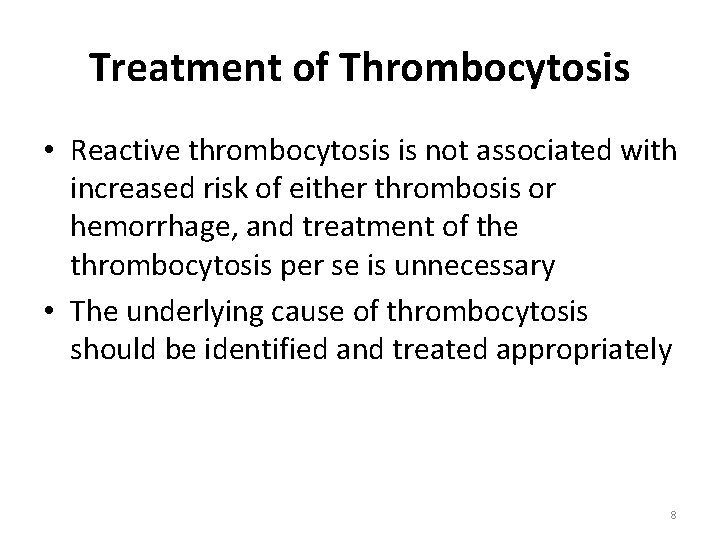 Treatment of Thrombocytosis

• Reactive thrombocytosis is not associated with increased risk of either thrombosis or hemorrhage, and treatment of the thrombocytosis per se is unnecessary

• The underlying cause of thrombocytosis should be identified and treated appropriately

8